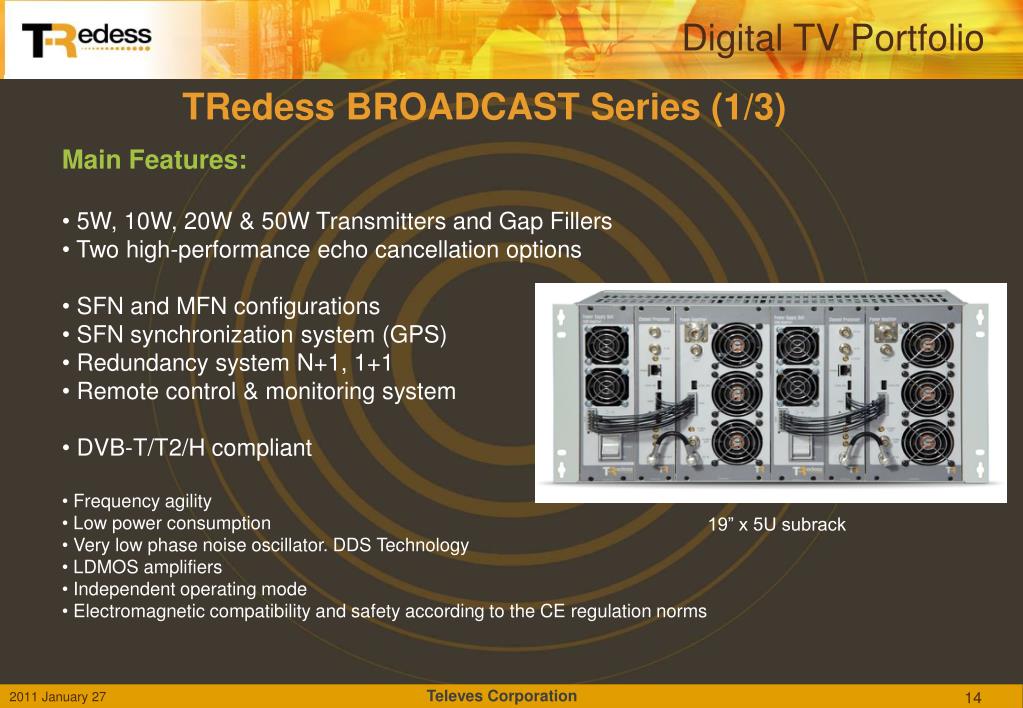 TRedess

Digital TV Portfolio

TRedess BROADCAST Series (1/3)

Main Features:

• 5W, 10W, 20W & 50W Transmitters and Gap Fillers
• Two high-performance echo cancellation options

• SFN and MFN configurations
• SFN synchronization system (GPS)
• Redundancy system N+1, 1+1
• Remote control & monitoring system

• DVB-T/T2/H compliant

• Frequency agility
• Low power consumption
• Very low phase noise oscillator. DDS Technology
• LDMOS amplifiers
• Independent operating mode
• Electromagnetic compatibility and safety according to the CE regulation norms

19” x 5U subrack

2011 January 27

Televes Corporation

14